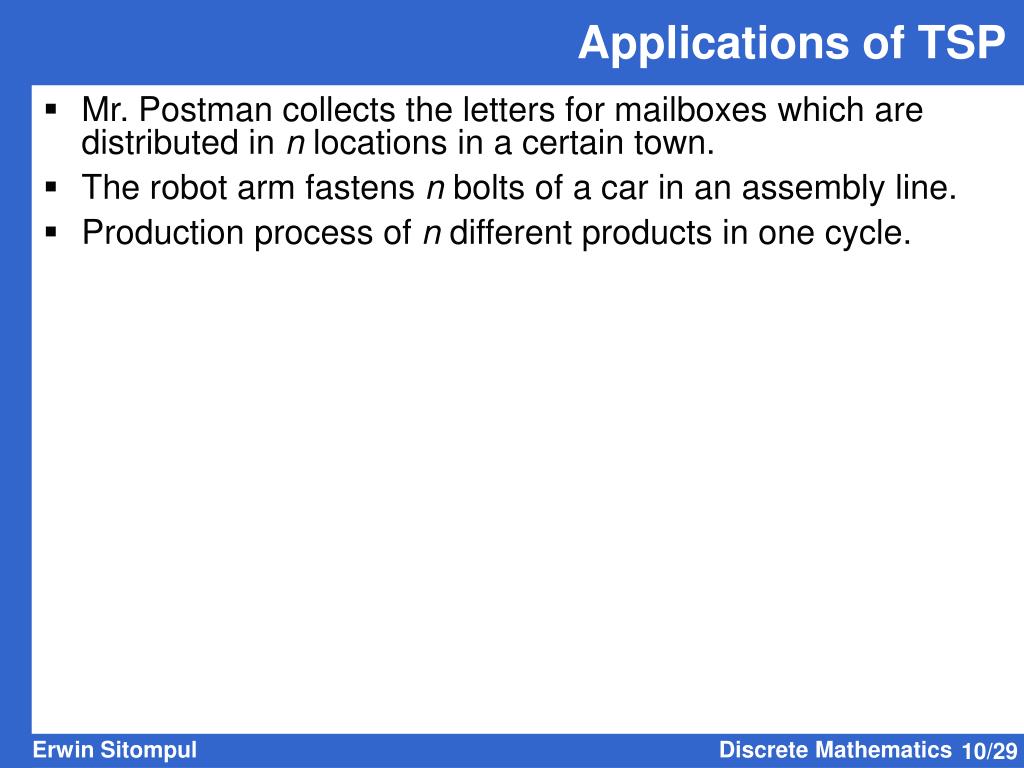 Applications of TSP

▪ Mr. Postman collects the letters for mailboxes which are distributed in $n$ locations in a certain town.
▪ The robot arm fastens $n$ bolts of a car in an assembly line.
▪ Production process of $n$ different products in one cycle.

Erwin Sitompul

Discrete Mathematics 10/29